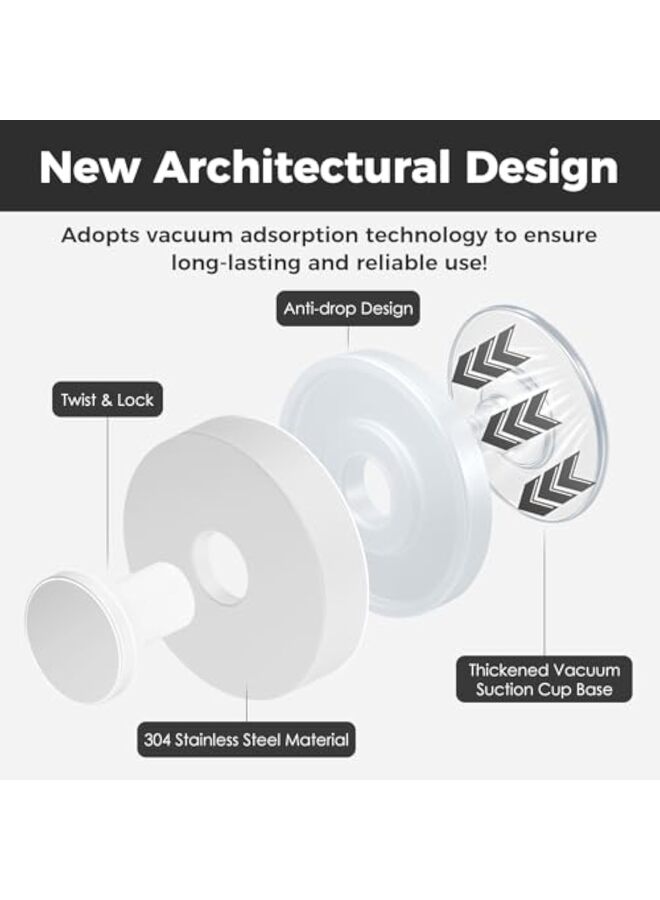 New Architectural Design

Adopts vacuum adsorption technology to ensure long-lasting and reliable use!

Anti-drop Design

Twist & Lock

Thickened Vacuum Suction Cup Base

304 Stainless Steel Material